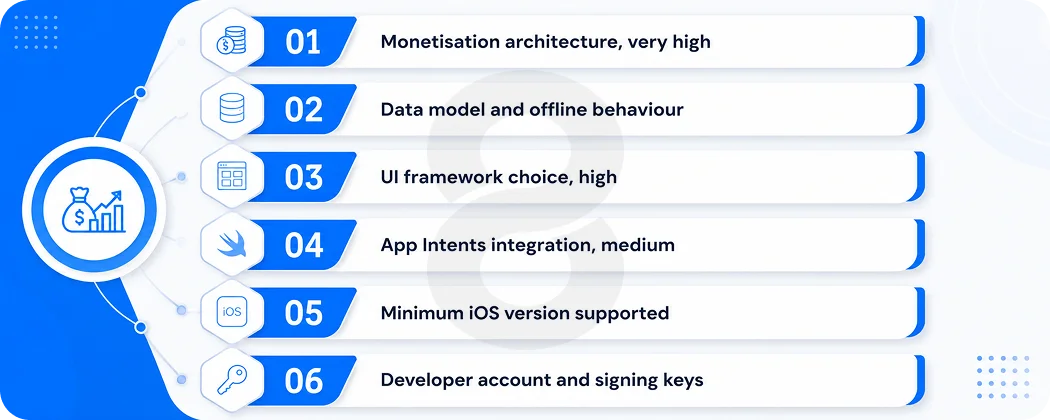 01 Monetisation architecture, very high

02 Data model and offline behaviour

03 UI framework choice, high

04 App Intents integration, medium

iOS 05 Minimum iOS version supported

06 Developer account and signing keys